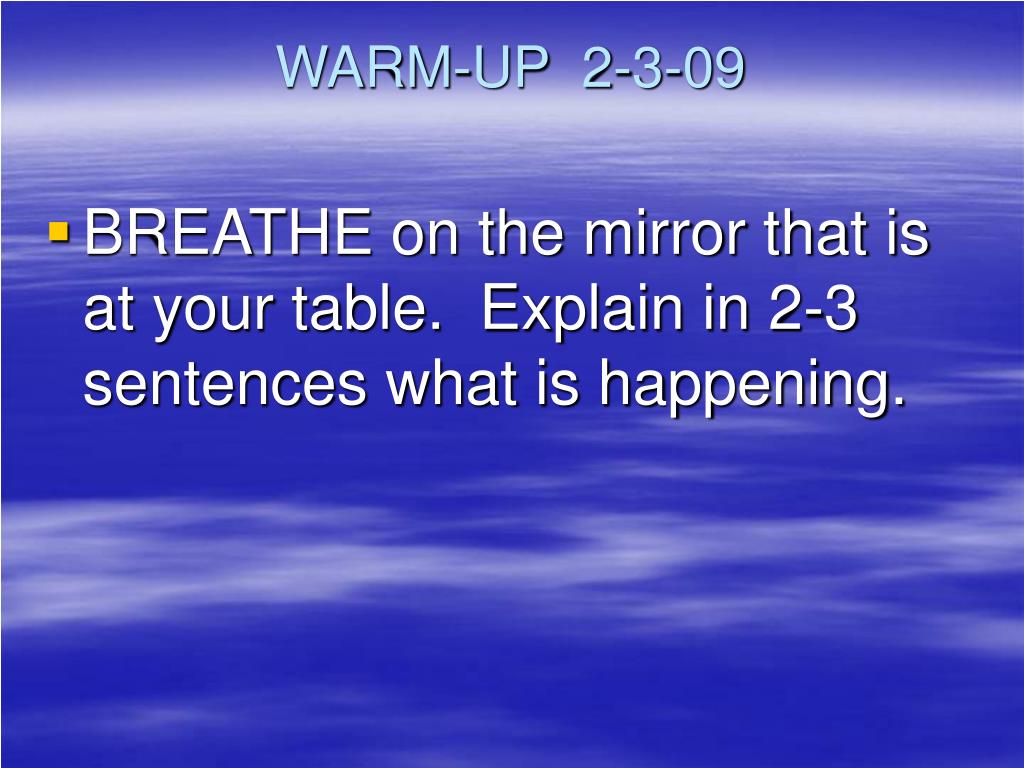 WARM-UP 2-3-09

BREATHE on the mirror that is at your table. Explain in 2-3 sentences what is happening.